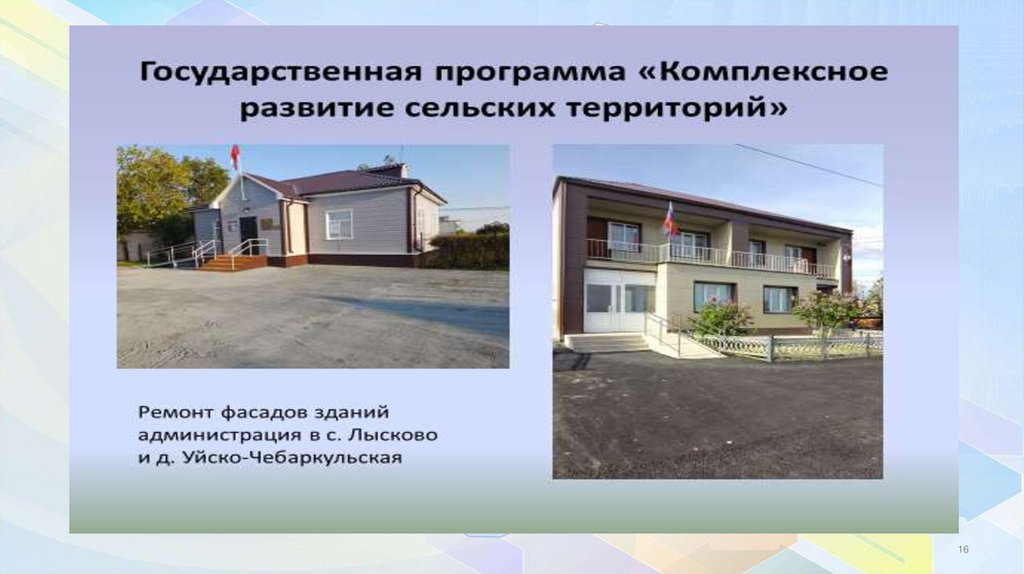 Государственная программа «Комплексное развитие сельских территорий»

Ремонт фасадов зданий администрация в с. Лысково и д. Уйско-Чебаркульская

16